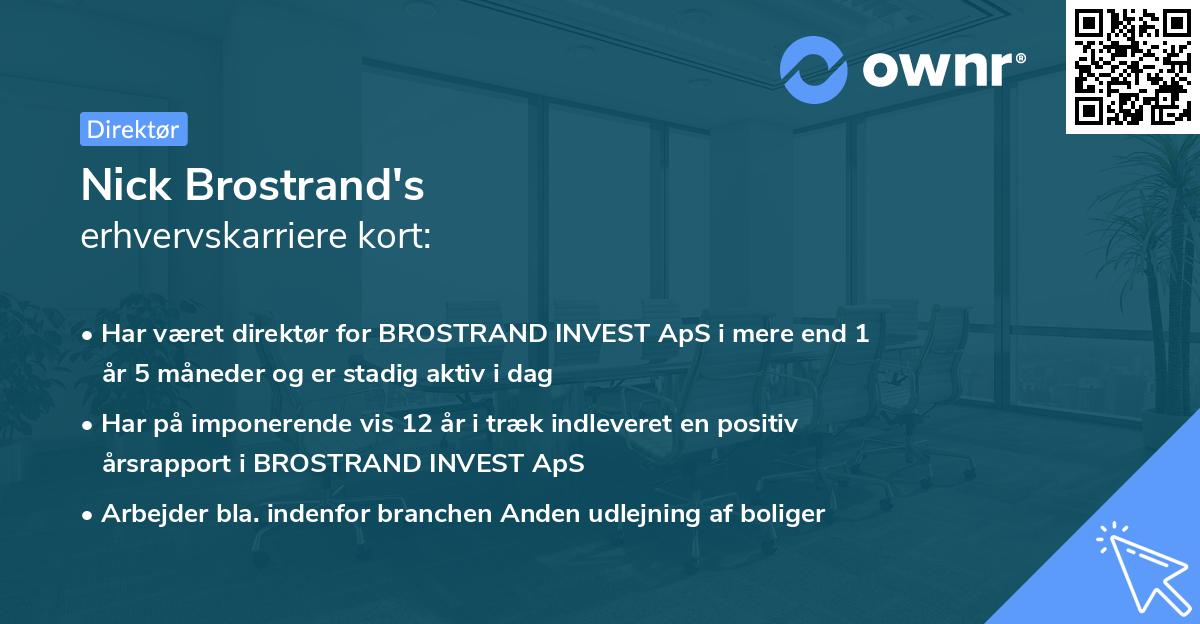 ownr®

Direktør

Nick Brostrand's
erhvervskarriere kort:

• Har været direktør for BROSTRAND INVEST ApS i mere end 1 år 5 måneder og er stadig aktiv i dag

• Har på imponerende vis 12 år i træk indleveret en positiv årsrapport i BROSTRAND INVEST ApS

• Arbejder bla. indenfor branchen Anden udlejning af boliger